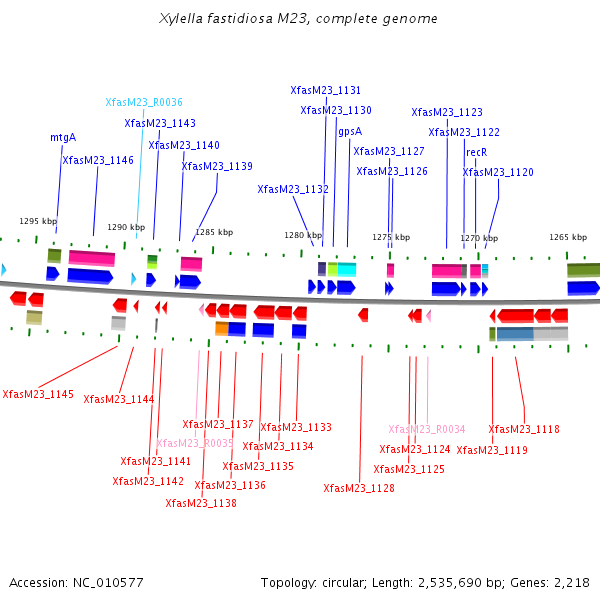 Xylella fastidiosa M23, complete genome

XfasM23_1131
XfasM23_R0036
XfasM23_1130
XfasM23_1123
XfasM23_1143
gpsA
XfasM23_1122
mtgA
XfasM23_1140
XfasM23_1127
recR
XfasM23_1146
XfasM23_1139
XfasM23_1126
XfasM23_1120
XfasM23_1132

1295 kbp
1290 kbp
1285 kbp
1280 kbp
1275 kbp
1270 kbp
1265 kbp

XfasM23_1145
XfasM23_1144
XfasM23_1137
XfasM23_1133
XfasM23_R0034
XfasM23_1118
XfasM23_R0035
XfasM23_1134
XfasM23_1124
XfasM23_1119
XfasM23_1141
XfasM23_1135
XfasM23_1125
XfasM23_1142
XfasM23_1136
XfasM23_1128
XfasM23_1138

Accession: NC_010577
Topology: circular; Length: 2,535,690 bp; Genes: 2,218